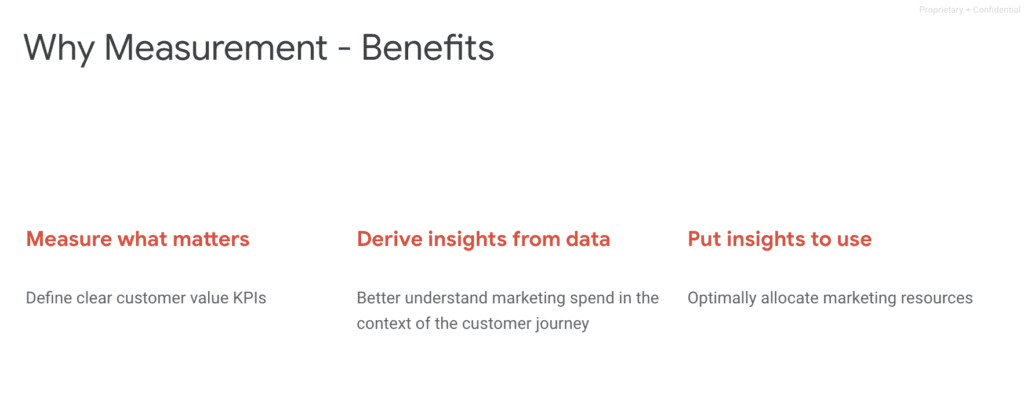 Proprietary + Confidential

Why Measurement - Benefits

Measure what matters

Define clear customer value KPIs

Derive insights from data

Better understand marketing spend in the context of the customer journey

Put insights to use

Optimally allocate marketing resources